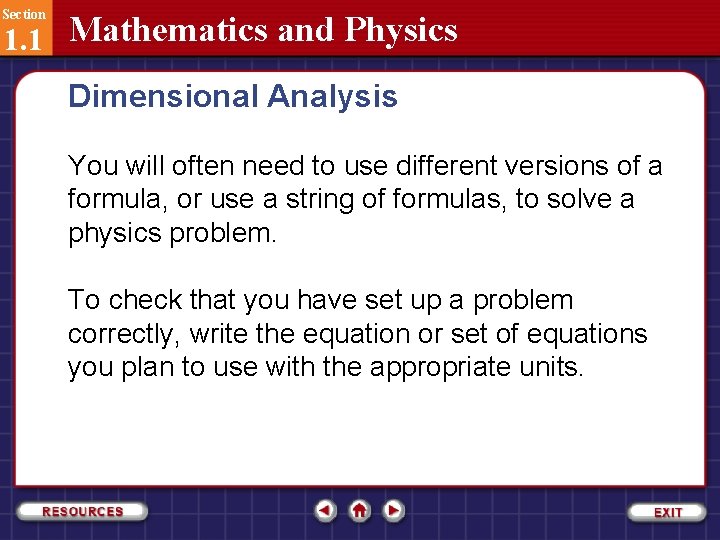 Section 1.1 Mathematics and Physics

Dimensional Analysis

You will often need to use different versions of a formula, or use a string of formulas, to solve a physics problem.

To check that you have set up a problem correctly, write the equation or set of equations you plan to use with the appropriate units.

RESOURCES

EXIT